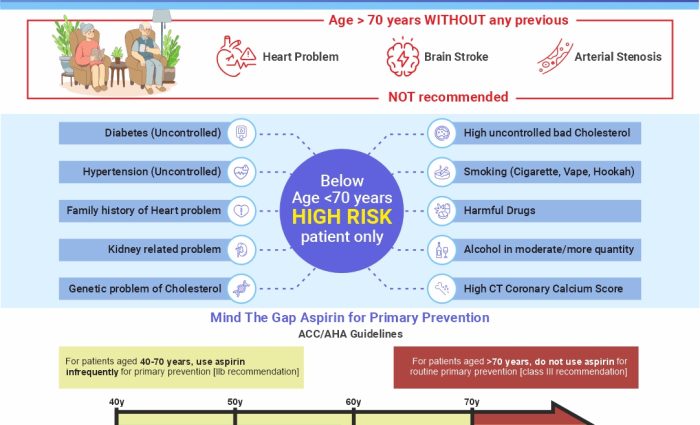 Age > 70 years WITHOUT any previous

Heart Problem

Brain Stroke

Arterial Stenosis

NOT recommended

Diabetes (Uncontrolled)

Hypertension (Uncontrolled)

Family history of Heart problem

Kidney related problem

Genetic problem of Cholesterol

Below Age <70 years HIGH RISK patient only

High uncontrolled bad Cholesterol

Smoking (Cigarette, Vape, Hookah)

Harmful Drugs

Alcohol in moderate/more quantity

High CT Coronary Calcium Score

Mind The Gap Aspirin for Primary Prevention

ACC/AHA Guidelines

For patients aged 40-70 years, use aspirin infrequently for primary prevention [IIb recommendation]

For patients aged >70 years, do not use aspirin for routine primary prevention [class III recommendation]

40y

50y

60y

70y